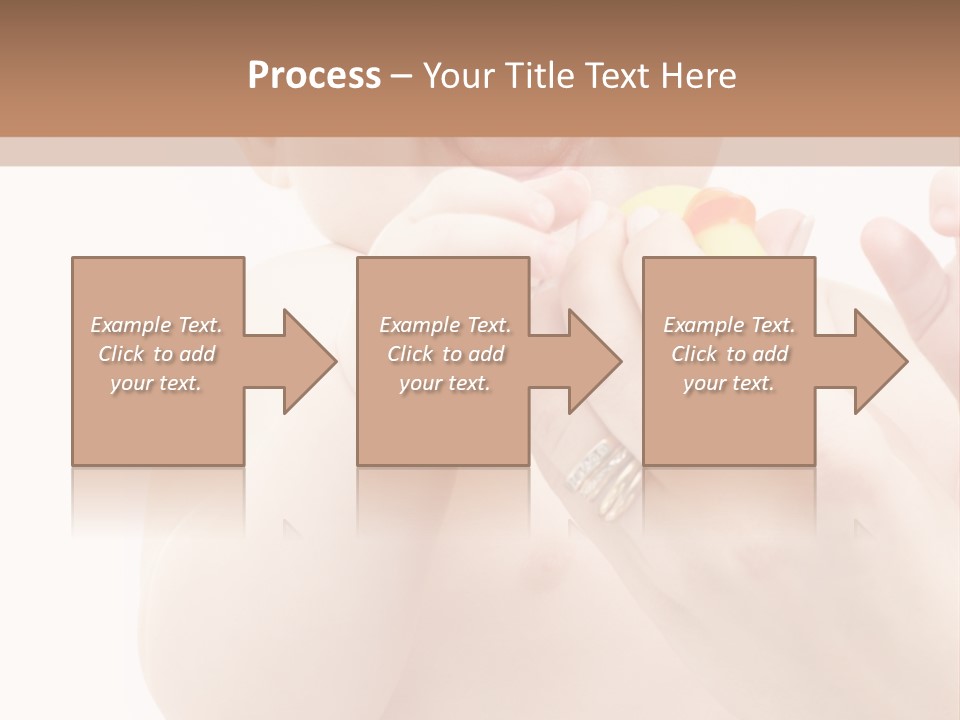 Process – Your Title Text Here

Example Text. Click to add your text.

Example Text. Click to add your text.

Example Text. Click to add your text.